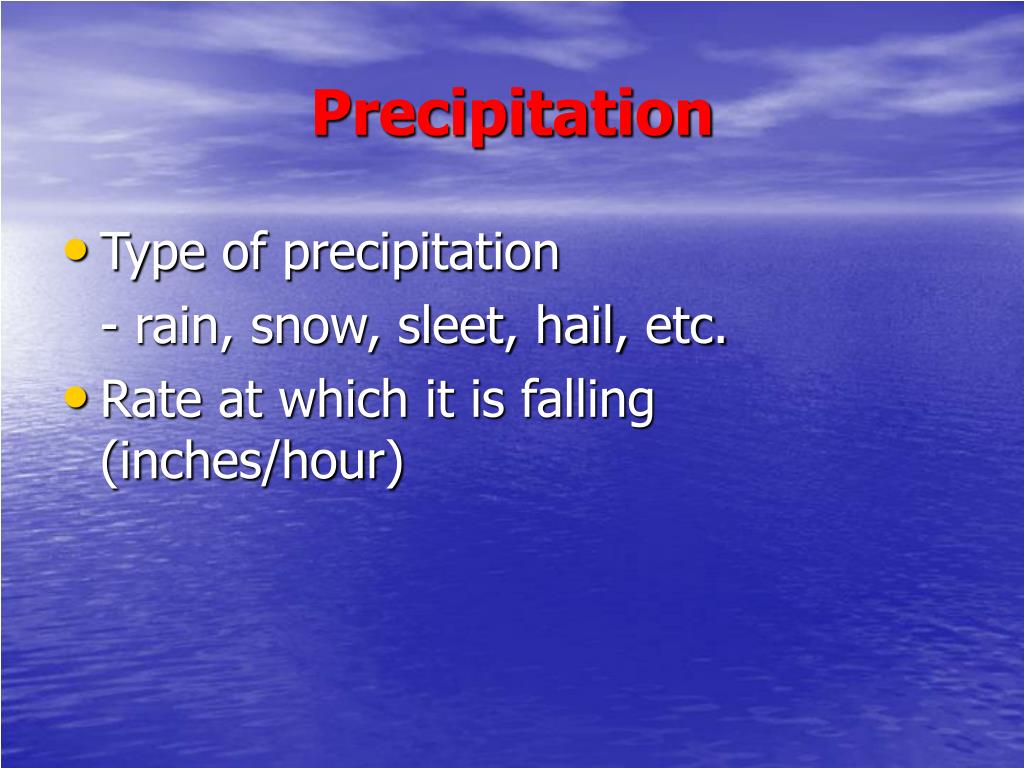 Precipitation

• Type of precipitation
- rain, snow, sleet, hail, etc.
• Rate at which it is falling (inches/hour)